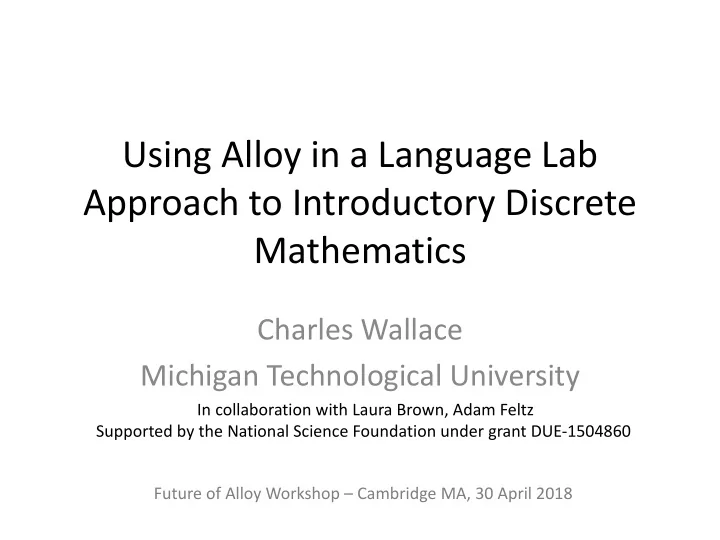 Using Alloy in a Language Lab Approach to Introductory Discrete Mathematics

Charles Wallace

Michigan Technological University

In collaboration with Laura Brown, Adam Feltz
Supported by the National Science Foundation under grant DUE-1504860

Future of Alloy Workshop – Cambridge MA, 30 April 2018